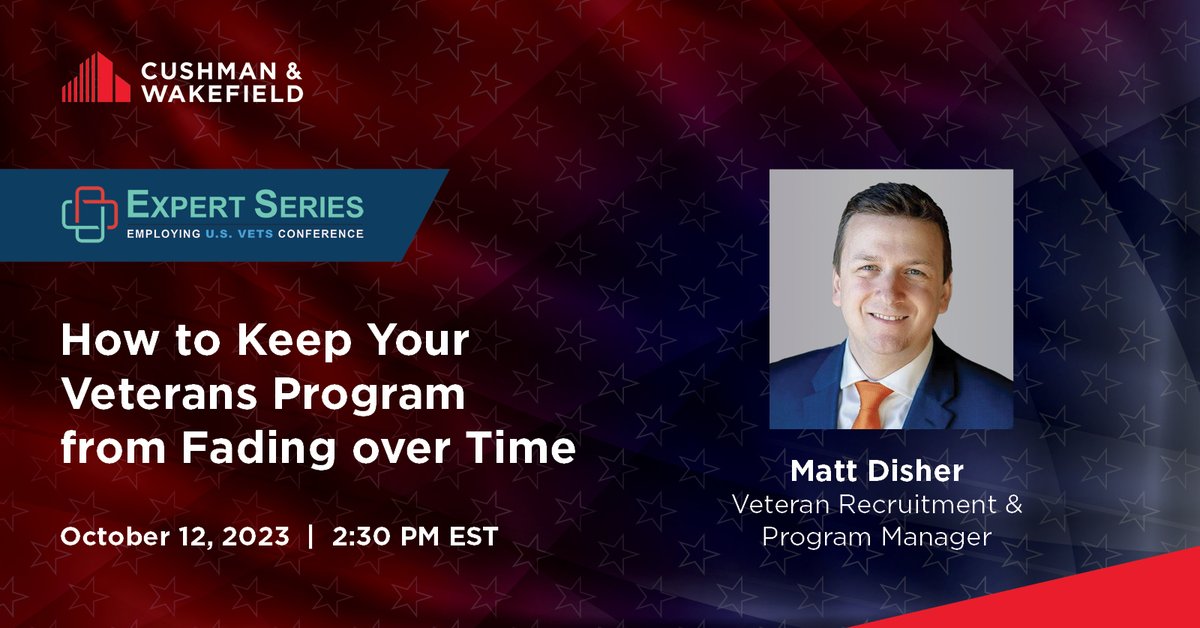 CUSHMAN & WAKEFIELD

EXPERT SERIES
EMPLOYING U.S. VETS CONFERENCE

How to Keep Your Veterans Program from Fading over Time

October 12, 2023 | 2:30 PM EST

Matt Disher
Veteran Recruitment & Program Manager